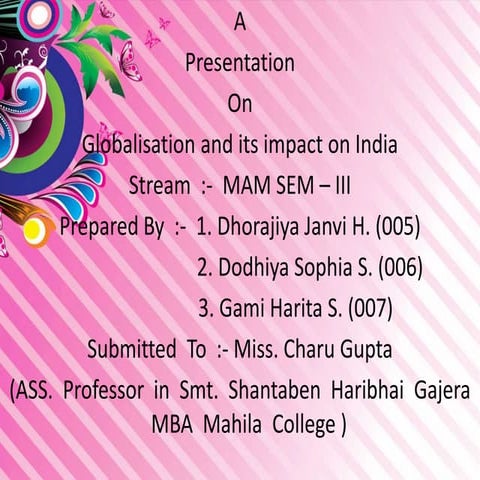 A

Presentation

On

Globalisation and its impact on India

Stream :- MAM SEM – III

Prepared By :- 1. Dhorajiya Janvi H. (005)

2. Dodhiya Sophia S. (006)

3. Gami Harita S. (007)

Submitted To :- Miss. Charu Gupta

(ASS. Professor in Smt. Shantaben Haribhai Gajera MBA Mahila College )